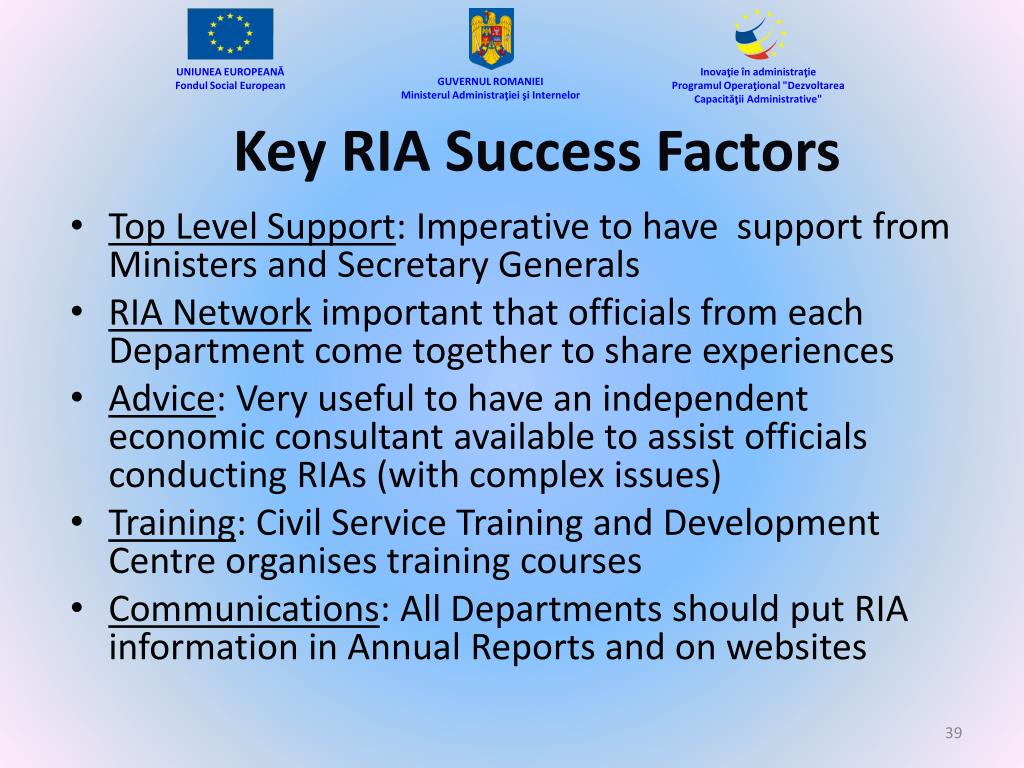 UNIUNEA EUROPEANĂ
Fondul Social European

GUVERNUL ROMANIEI
Ministerul Administraţiei şi Internelor

Inovaţie în administraţie
Programul Operaţional "Dezvoltarea Capacităţii Administrative"

Key RIA Success Factors

• Top Level Support: Imperative to have support from Ministers and Secretary Generals
• RIA Network important that officials from each Department come together to share experiences
• Advice: Very useful to have an independent economic consultant available to assist officials conducting RIAs (with complex issues)
• Training: Civil Service Training and Development Centre organises training courses
• Communications: All Departments should put RIA information in Annual Reports and on websites

39